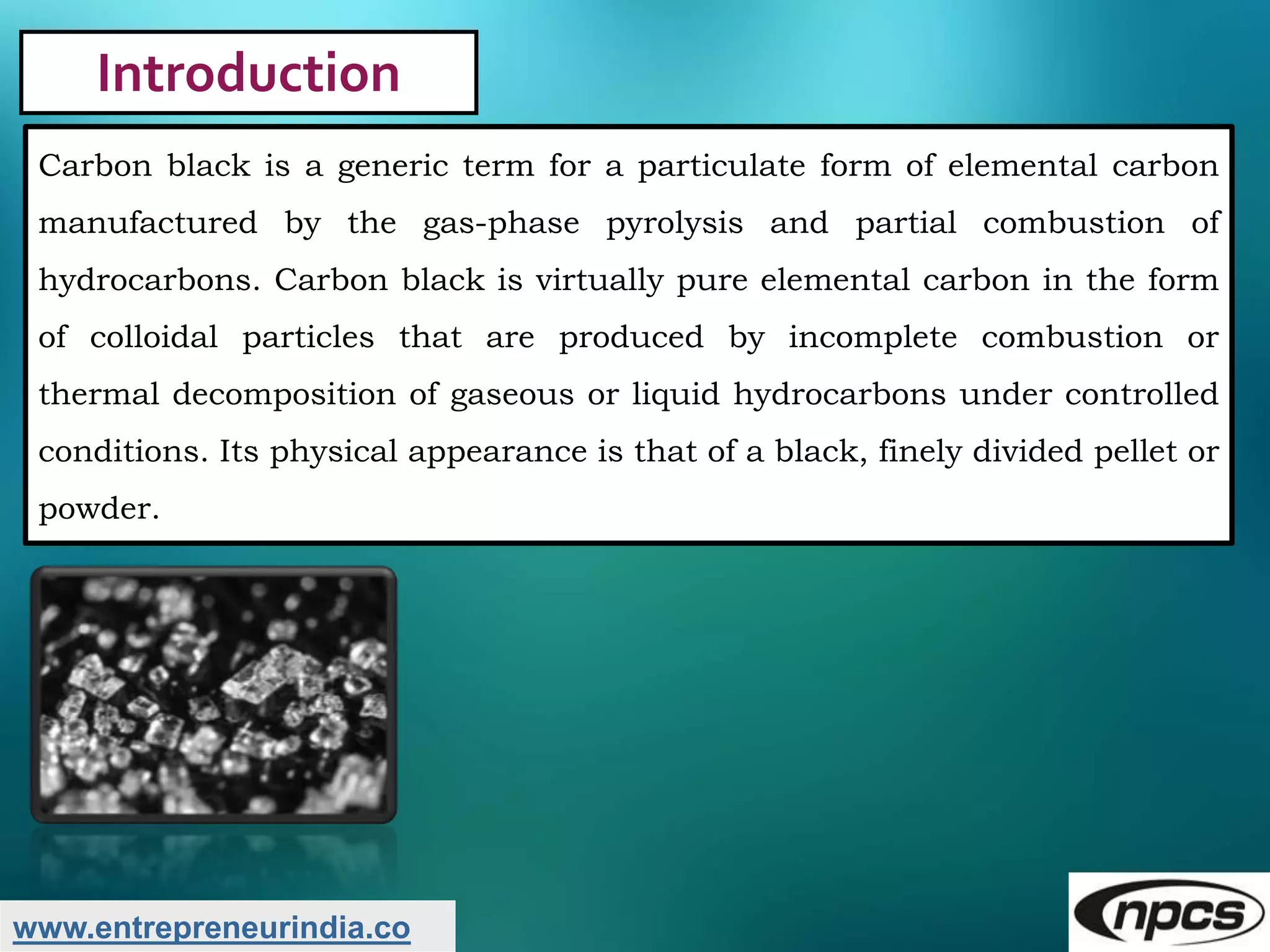 Introduction

Carbon black is a generic term for a particulate form of elemental carbon manufactured by the gas-phase pyrolysis and partial combustion of hydrocarbons. Carbon black is virtually pure elemental carbon in the form of colloidal particles that are produced by incomplete combustion or thermal decomposition of gaseous or liquid hydrocarbons under controlled conditions. Its physical appearance is that of a black, finely divided pellet or powder.

www.entrepreneurindia.co

npcs